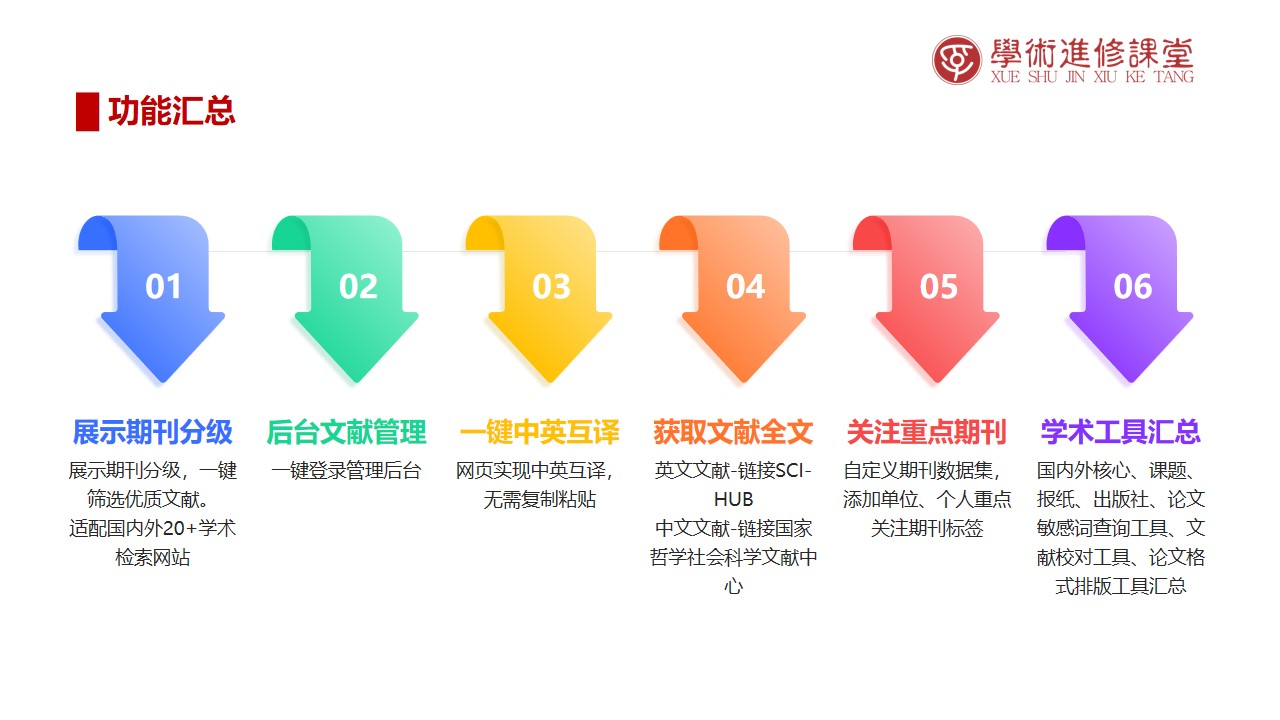 學術進修課堂
XUE SHU JIN XIU KE TANG

功能汇总

01

展示期刊分级

展示期刊分级，一键筛选优质文献。
适配国内外20+学术检索网站

02

后台文献管理

一键登录管理后台

03

一键中英互译

网页实现中英互译，无需复制粘贴

04

获取文献全文

英文文献-链接SCI-HUB
中文文献-链接国家哲学社会科学文献中心

05

关注重点期刊

自定义期刊数据集，添加单位、个人重点关注期刊标签

06

学术工具汇总

国内外核心、课题、报纸、出版社、论文敏感词查询工具、文献校对工具、论文格式排版工具汇总